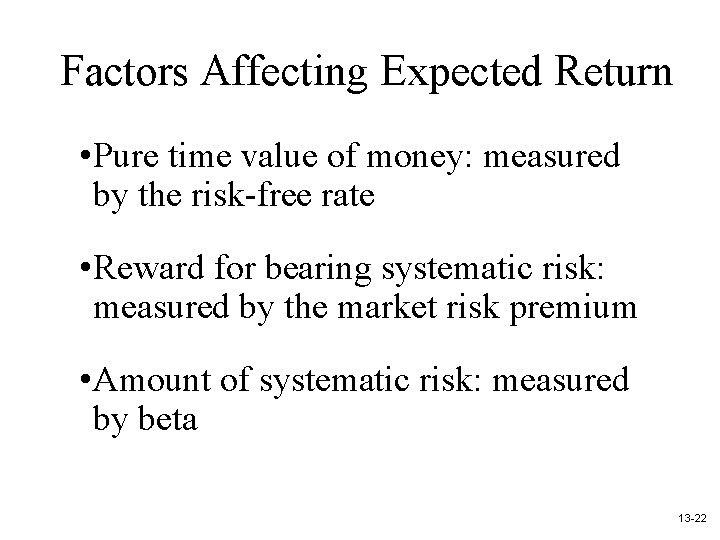 Factors Affecting Expected Return

•Pure time value of money: measured by the risk-free rate

•Reward for bearing systematic risk: measured by the market risk premium

•Amount of systematic risk: measured by beta

13-22